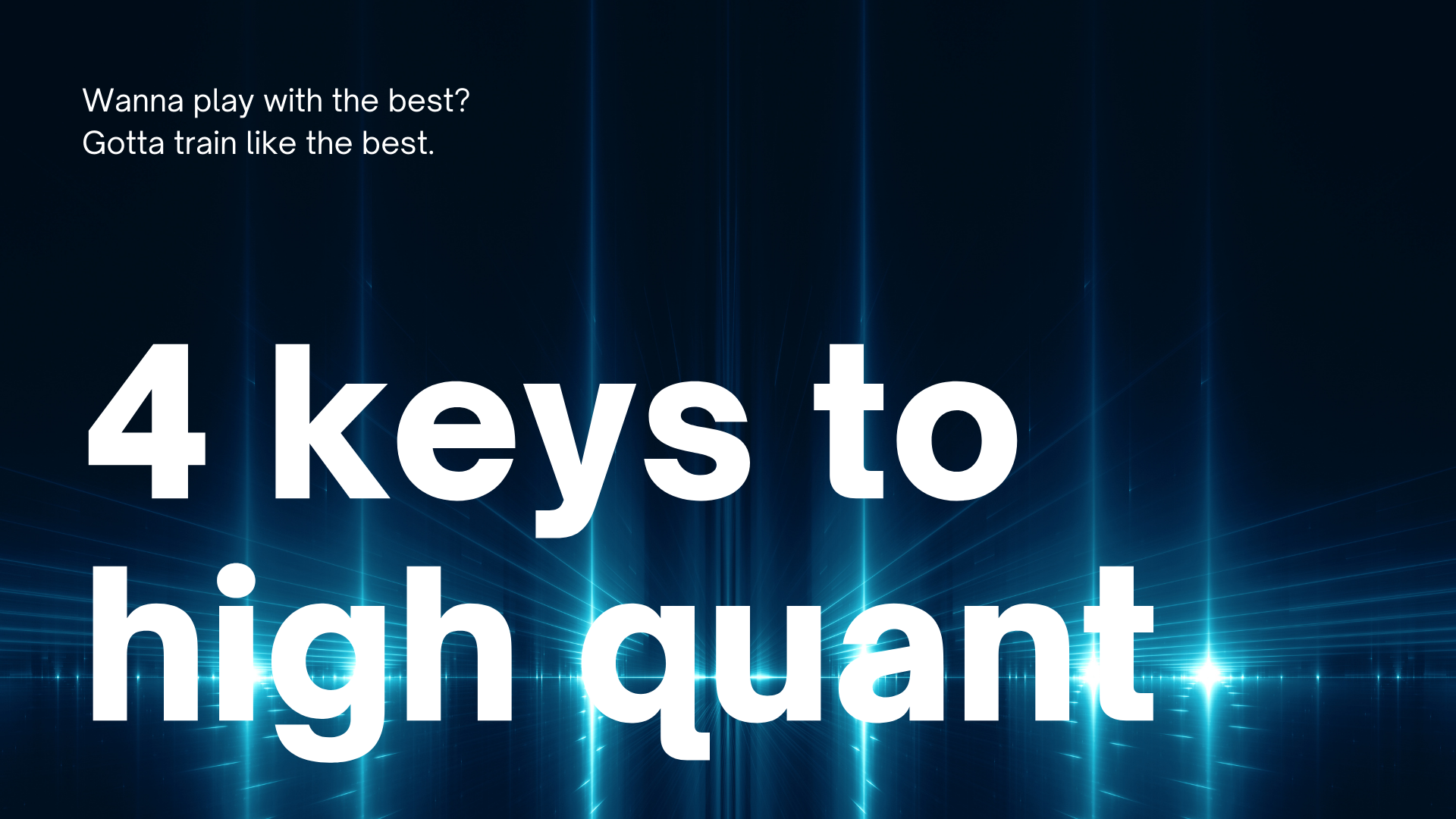 Wanna play with the best?
Gotta train like the best.

4 keys to high quant